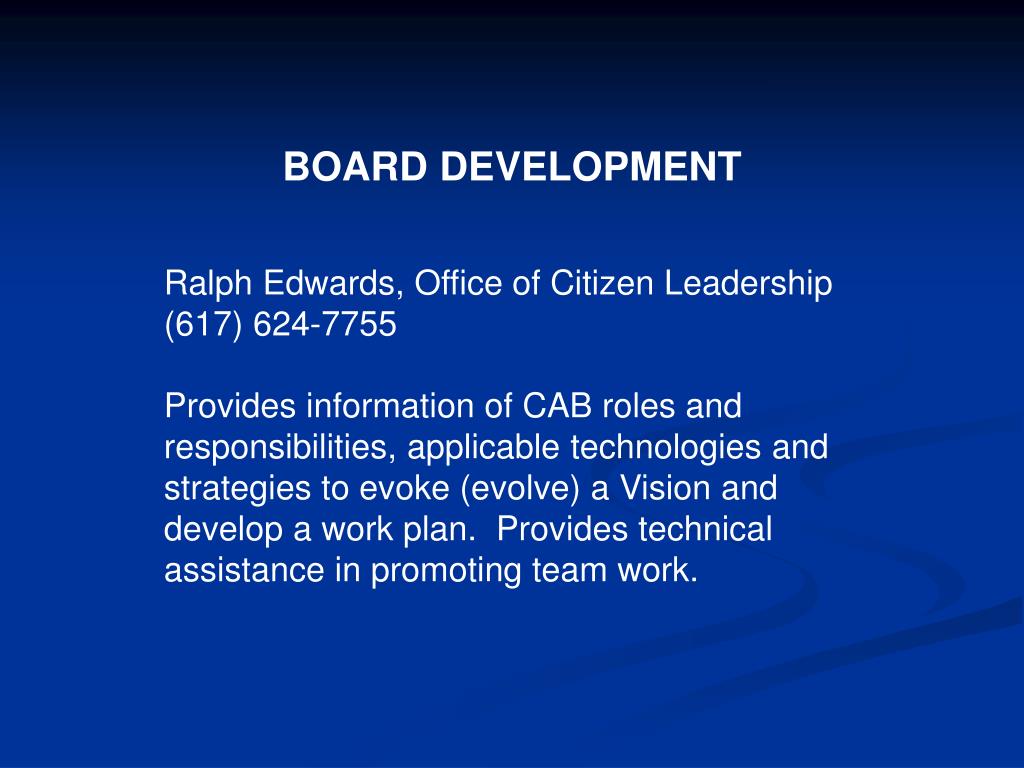 BOARD DEVELOPMENT

Ralph Edwards, Office of Citizen Leadership
(617) 624-7755

Provides information of CAB roles and responsibilities, applicable technologies and strategies to evoke (evolve) a Vision and develop a work plan.  Provides technical assistance in promoting team work.